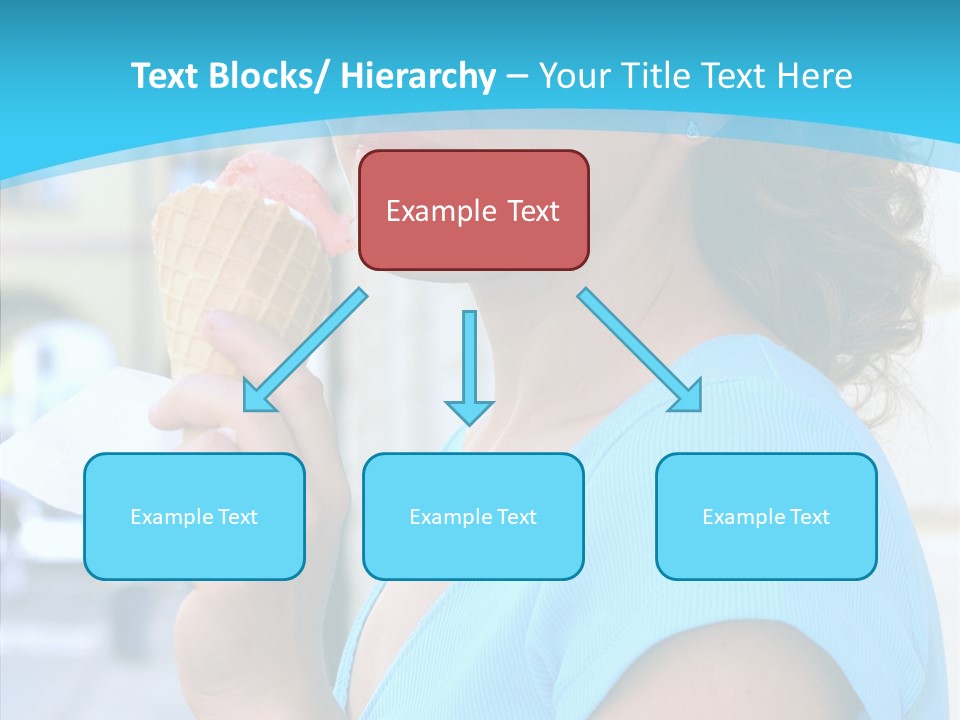 Text Blocks/ Hierarchy – Your Title Text Here

Example Text

Example Text

Example Text

Example Text